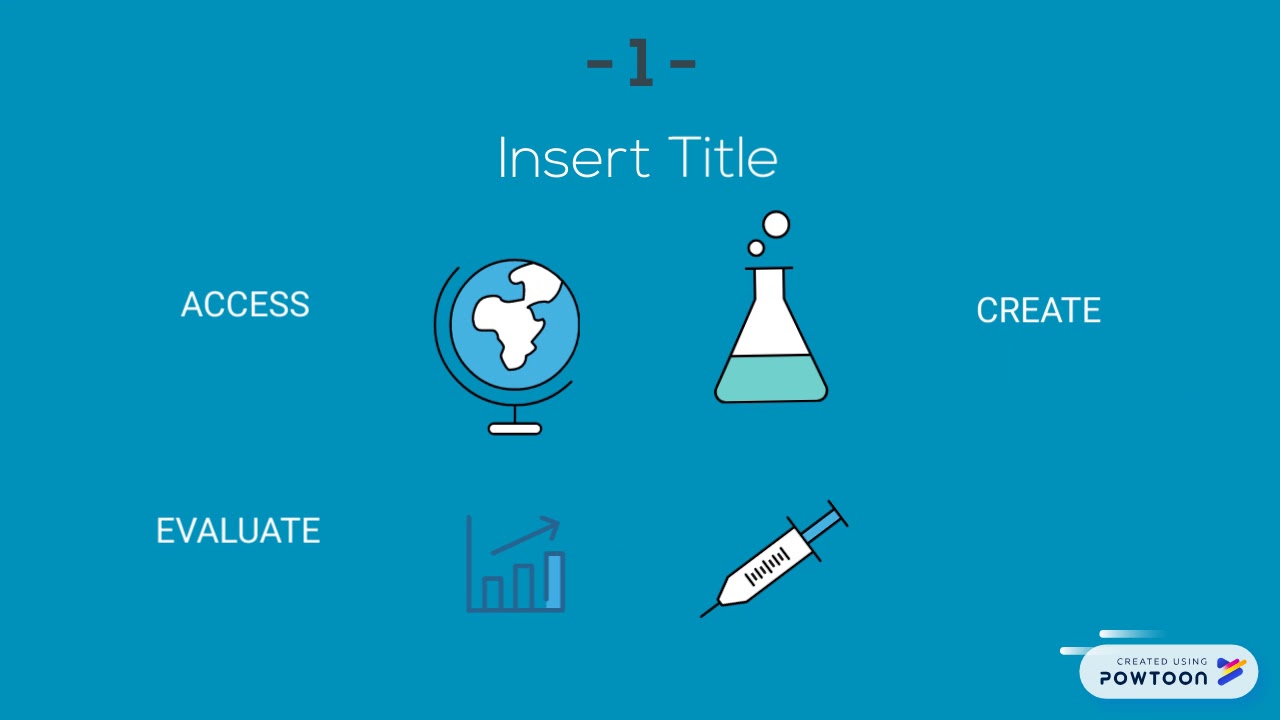 -1-

Insert Title

ACCESS

CREATE

EVALUATE

CREATED USING
POWTOON